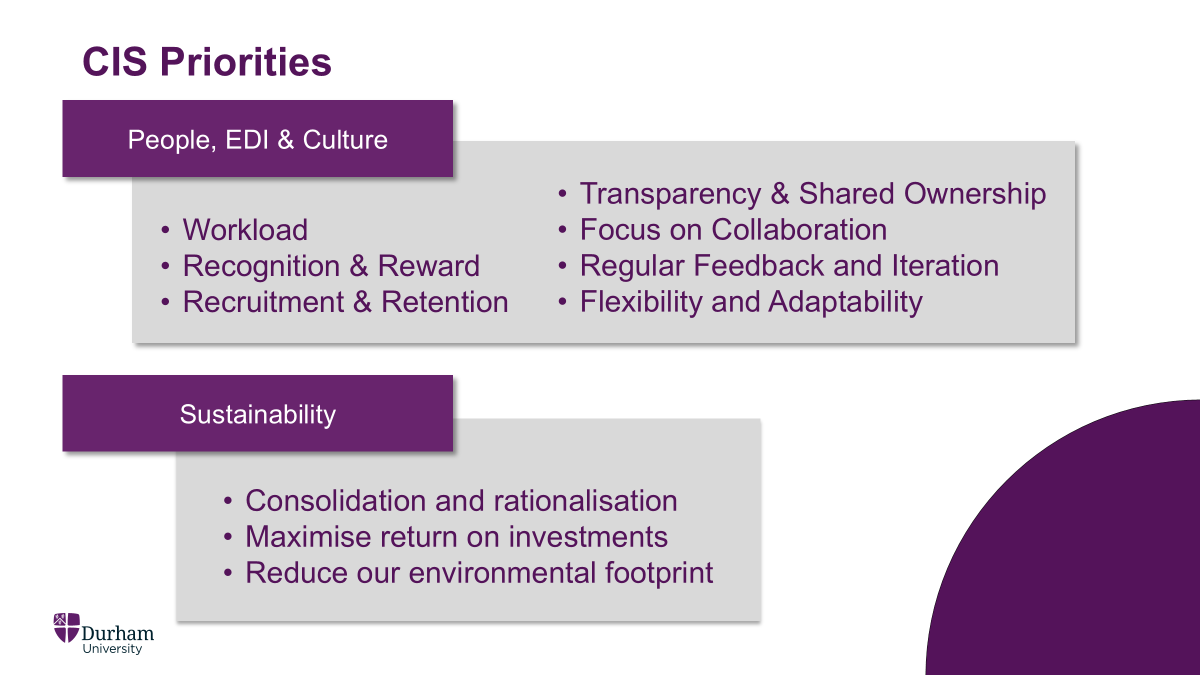 CIS Priorities

People, EDI & Culture

• Workload
• Recognition & Reward
• Recruitment & Retention

• Transparency & Shared Ownership
• Focus on Collaboration
• Regular Feedback and Iteration
• Flexibility and Adaptability

Sustainability

• Consolidation and rationalisation
• Maximise return on investments
• Reduce our environmental footprint

Durham University